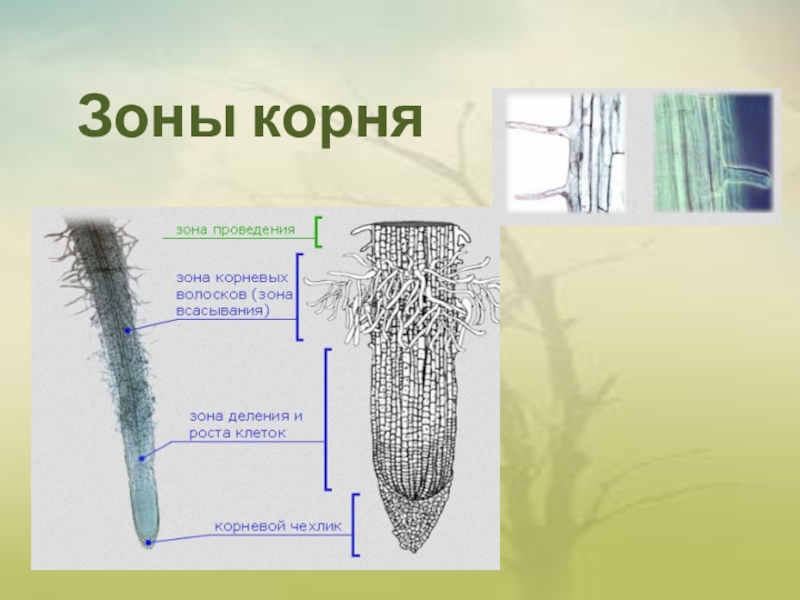 Зоны корня

зона проведения

зона корневых волосков (зона всасывания)

зона деления и роста клеток

корневой чехлик